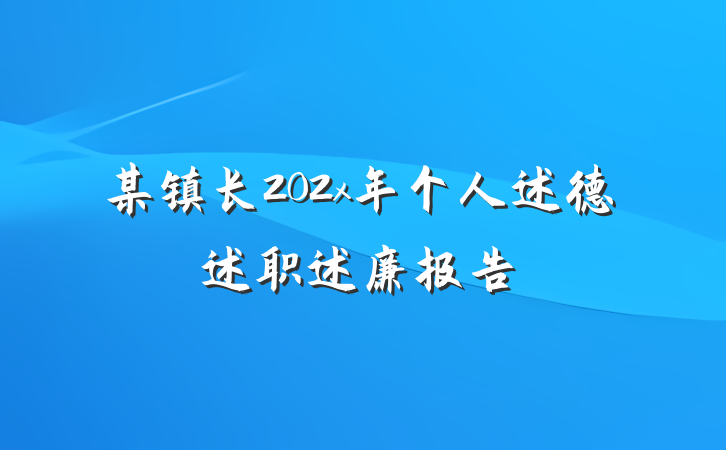 某镇长202x年个人述德述职述廉报告